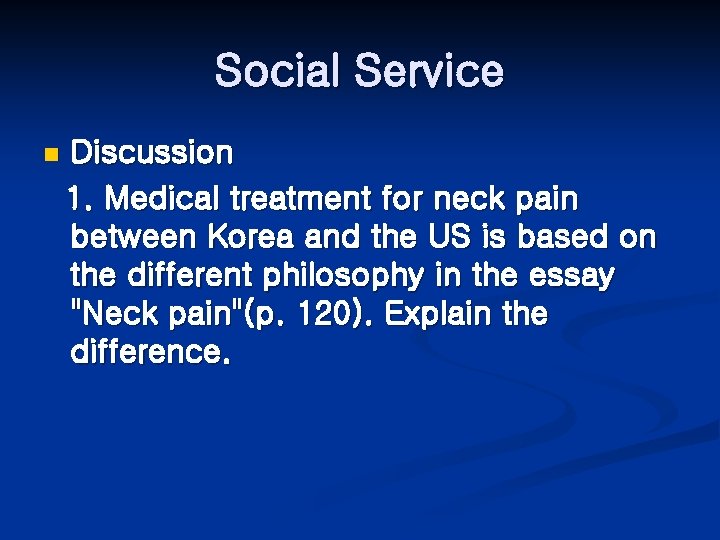 Social Service

Discussion

1. Medical treatment for neck pain between Korea and the US is based on the different philosophy in the essay "Neck pain"(p. 120). Explain the difference.